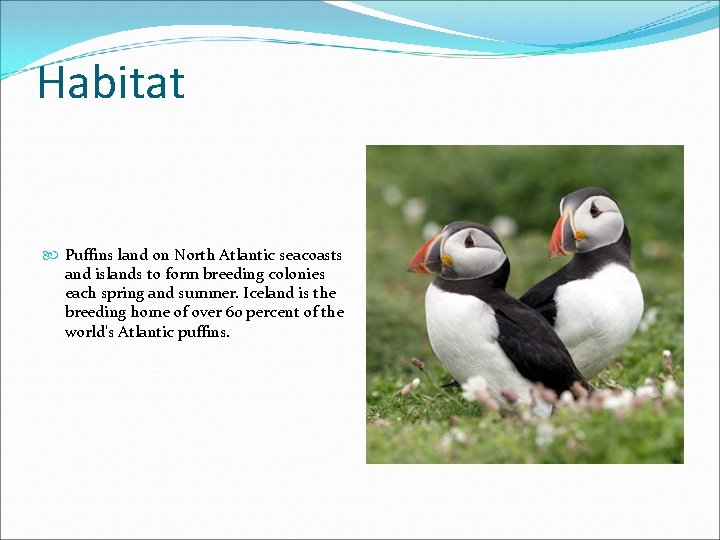 Habitat

Puffins land on North Atlantic seacoasts and islands to form breeding colonies each spring and summer. Iceland is the breeding home of over 60 percent of the world's Atlantic puffins.